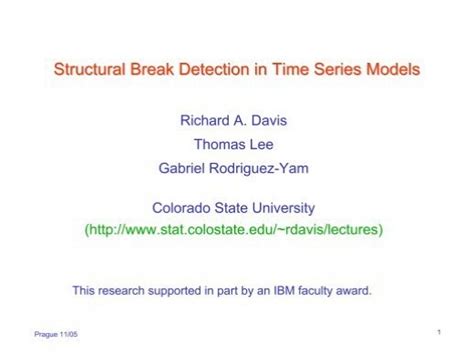 Structural Break Detection in Time Series Models

Richard A. Davis
Thomas Lee
Gabriel Rodriguez-Yam

Colorado State University
(http://www.stat.colostate.edu/~rdavis/lectures)

This research supported in part by an IBM faculty award.

Prague 11/05

1